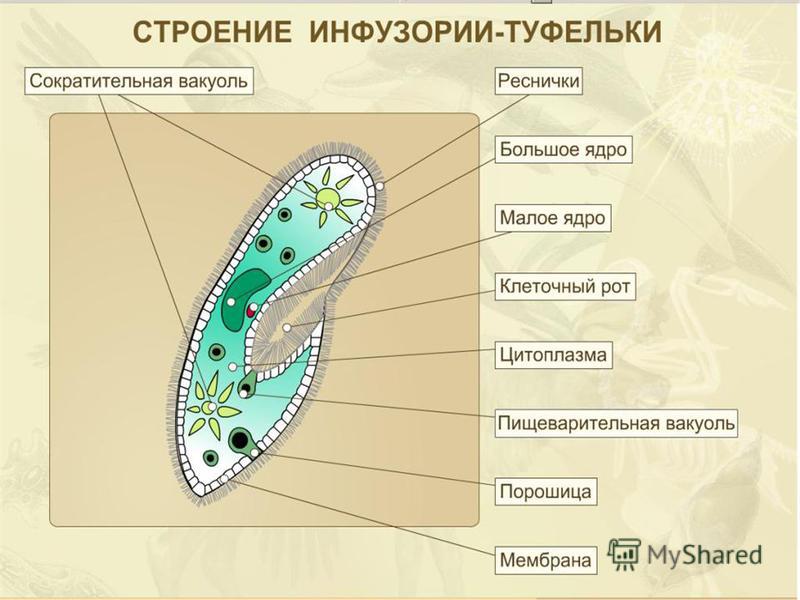 СТРОЕНИЕ ИНФУЗОРИИ-ТУФЕЛЬКИ

Сократительная вакуоль

Реснички

Большое ядро

Малое ядро

Клеточный рот

Цитоплазма

Пищеварительная вакуоль

Порошица

Мембрана

MyShared